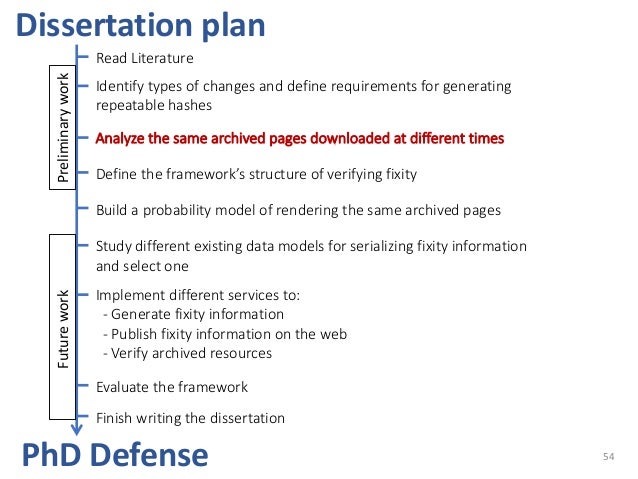 Dissertation plan

Preliminary work

Read Literature

Identify types of changes and define requirements for generating repeatable hashes

Analyze the same archived pages downloaded at different times

Define the framework's structure of verifying fixity

Build a probability model of rendering the same archived pages

Future work

Study different existing data models for serializing fixity information and select one

Implement different services to:
- Generate fixity information
- Publish fixity information on the web
- Verify archived resources

Evaluate the framework

Finish writing the dissertation

PhD Defense

54